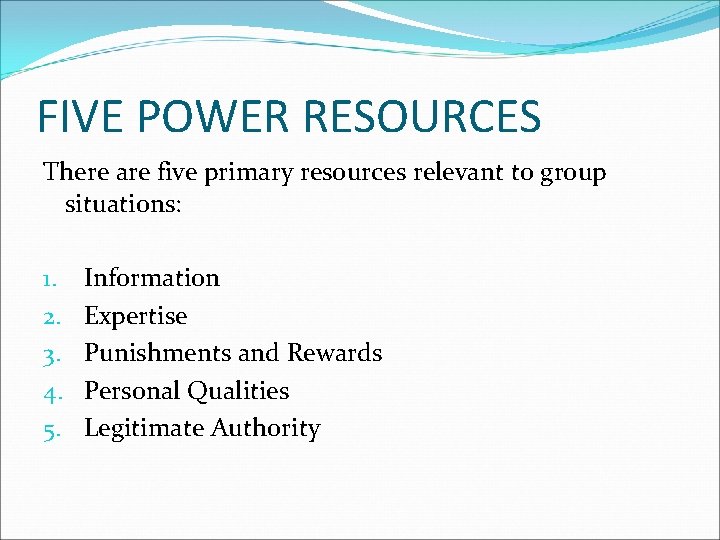 FIVE POWER RESOURCES

There are five primary resources relevant to group situations:

1. Information
2. Expertise
3. Punishments and Rewards
4. Personal Qualities
5. Legitimate Authority